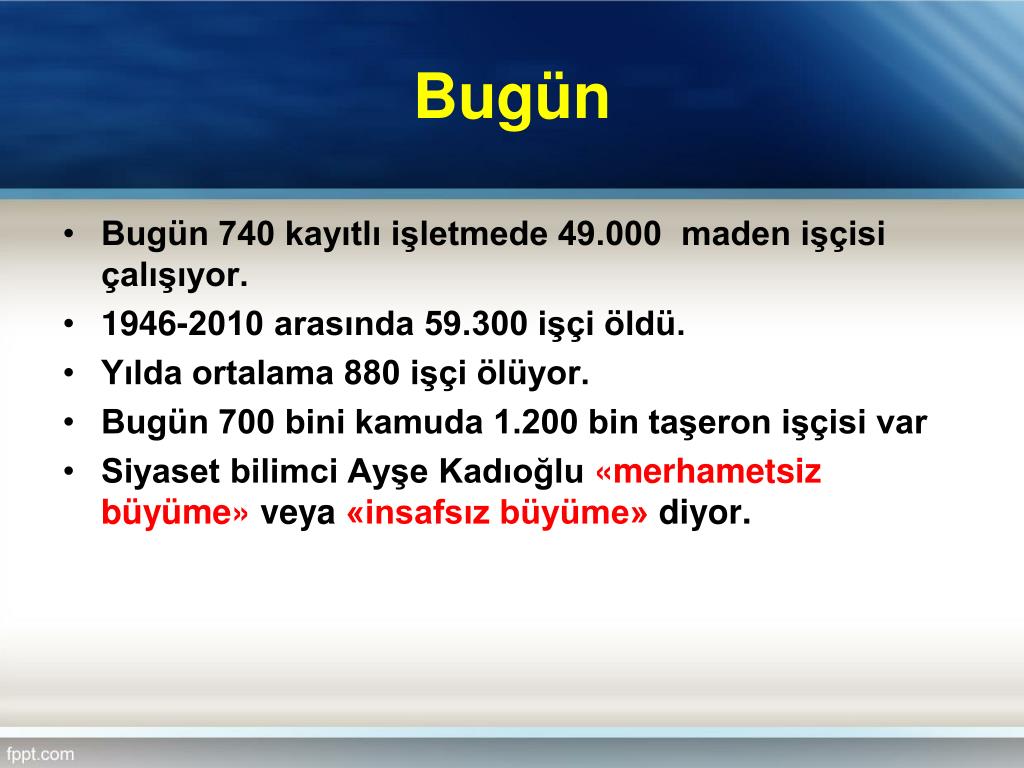 Bugün

• Bugün 740 kayıtlı işletmede 49.000 maden işçisi çalışıyor.
• 1946-2010 arasında 59.300 işçi öldü.
• Yılda ortalama 880 işçi ölüyor.
• Bugün 700 bini kamuda 1.200 bin taşeron işçisi var
• Siyaset bilimci Ayşe Kadıoğlu «merhametsiz büyüme» veya «insafsız büyüme» diyor.

fppt.com